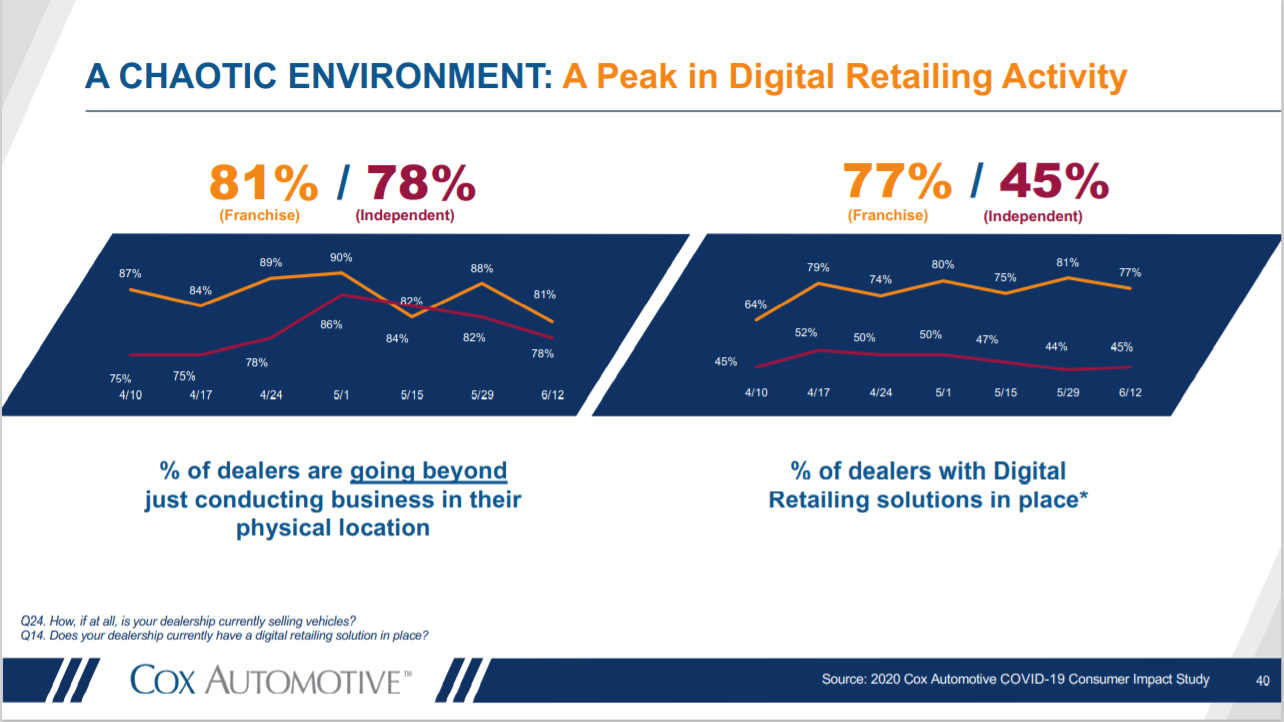 A CHAOTIC ENVIRONMENT: A Peak in Digital Retailing Activity

81% / 78%
(Franchise) (Independent)

87% 84% 89% 90% 82% 88% 81%
75% 75% 78% 86% 84% 82% 78%
4/10 4/17 4/24 5/1 5/15 5/29 6/12

% of dealers are going beyond just conducting business in their physical location

77% / 45%
(Franchise) (Independent)

64% 79% 74% 80% 75% 81% 77%
45% 52% 50% 50% 47% 44% 45%
4/10 4/17 4/24 5/1 5/15 5/29 6/12

% of dealers with Digital Retailing solutions in place*

Q24. How, if at all, is your dealership currently selling vehicles?
Q14. Does your dealership currently have a digital retailing solution in place?

COX AUTOMOTIVE™

Source: 2020 Cox Automotive COVID-19 Consumer Impact Study

40